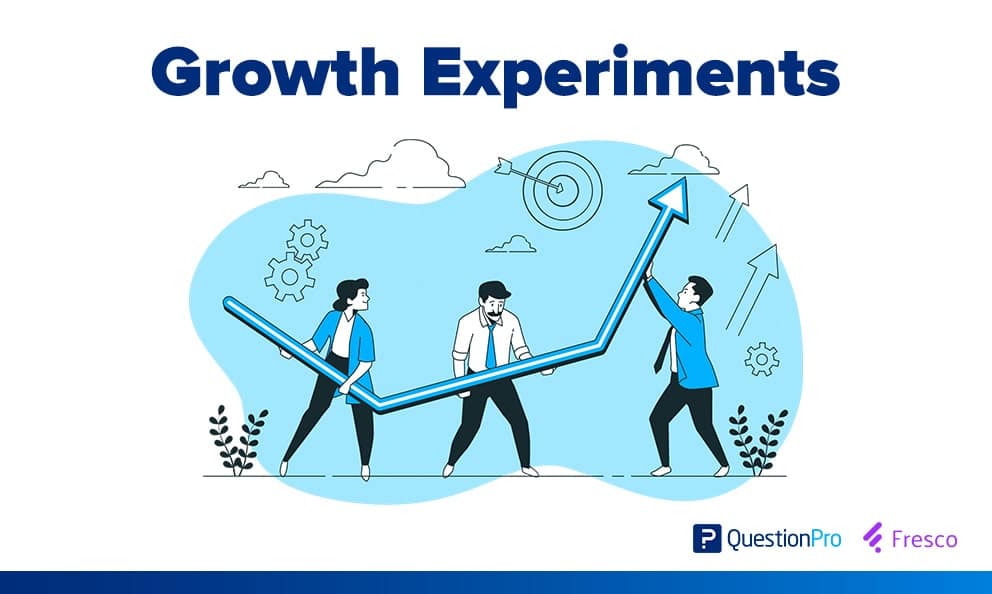 Growth Experiments

QuestionPro Fresco